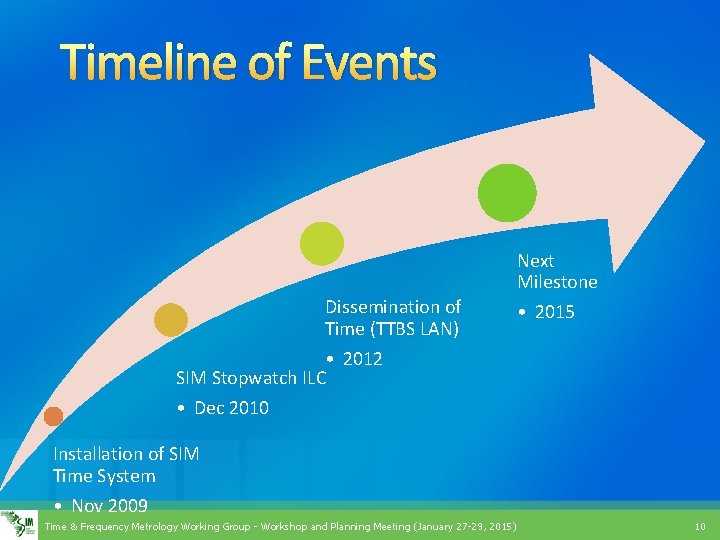 Timeline of Events

Installation of SIM Time System
• Nov 2009

SIM Stopwatch ILC
• Dec 2010

Dissemination of Time (TTBS LAN)
• 2012

Next Milestone
• 2015

SIM

Time & Frequency Metrology Working Group - Workshop and Planning Meeting (January 27-29, 2015)

10